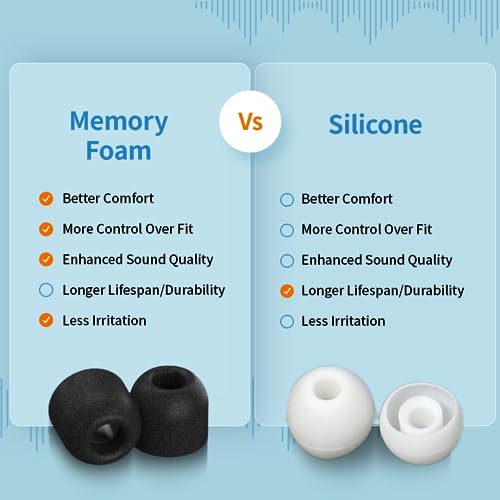 Memory Foam

Vs

Silicone

Better Comfort
More Control Over Fit
Enhanced Sound Quality
Longer Lifespan/Durability
Less Irritation

Better Comfort
More Control Over Fit
Enhanced Sound Quality
Longer Lifespan/Durability
Less Irritation